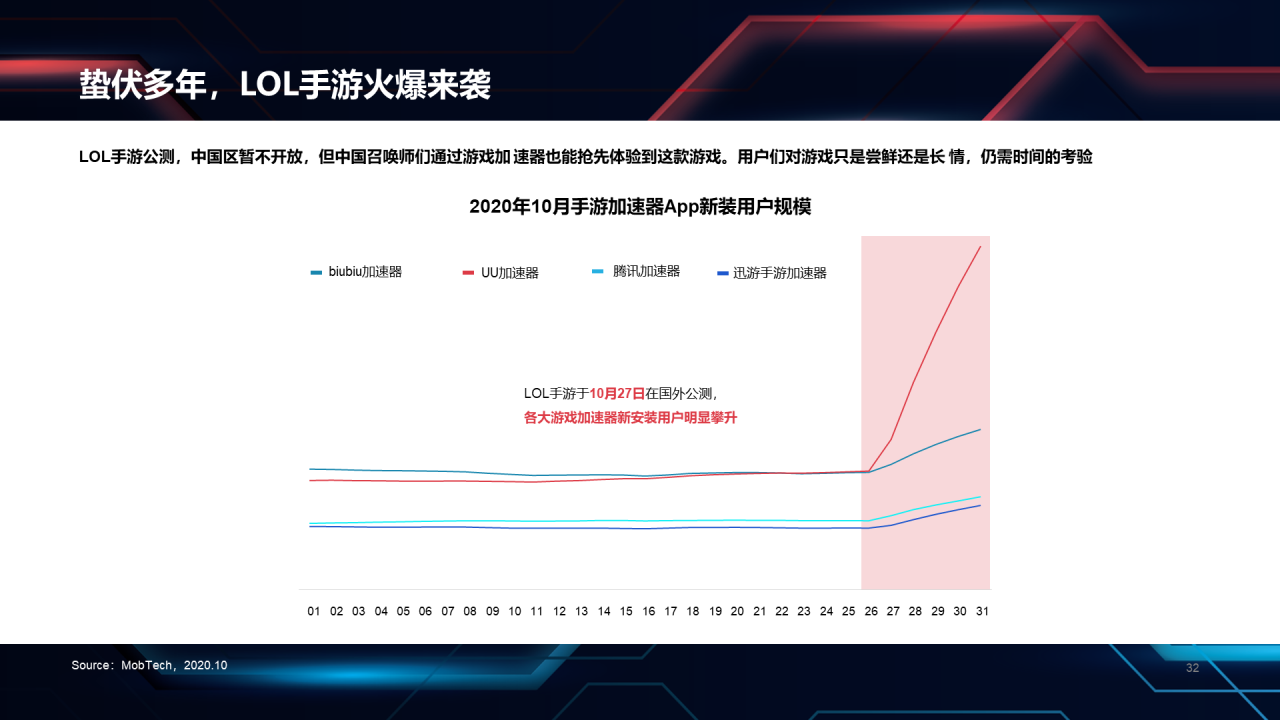 蛰伏多年，LOL手游火爆来袭

LOL手游公测，中国区暂不开放，但中国召唤师们通过游戏加 速器也能抢先体验到这款游戏。用户们对游戏只是尝鲜还是长 情，仍需时间的考验

2020年10月手游加速器App新装用户规模

biubiu加速器
UU加速器
腾讯加速器
迅游手游加速器

LOL手游于10月27日在国外公测，
各大游戏加速器新安装用户明显攀升

01 02 03 04 05 06 07 08 09 10 11 12 13 14 15 16 17 18 19 20 21 22 23 24 25 26 27 28 29 30 31

Source：MobTech，2020.10

32